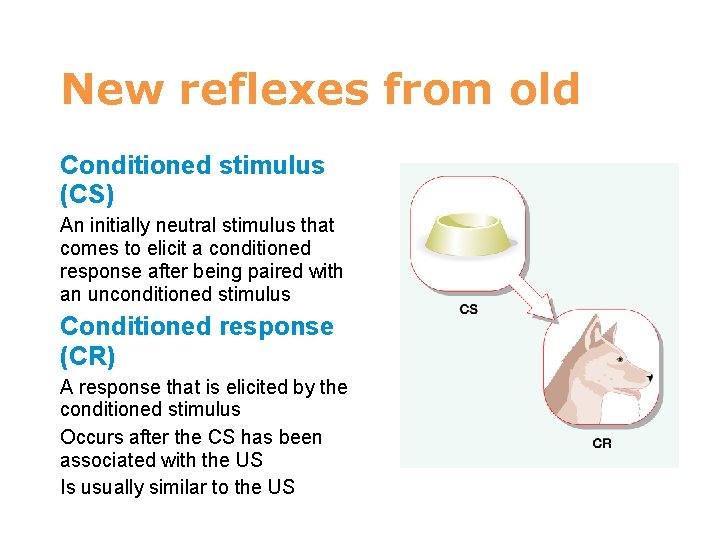 New reflexes from old

Conditioned stimulus (CS)

An initially neutral stimulus that comes to elicit a conditioned response after being paired with an unconditioned stimulus

Conditioned response (CR)

A response that is elicited by the conditioned stimulus

Occurs after the CS has been associated with the US

Is usually similar to the US

CS

CR